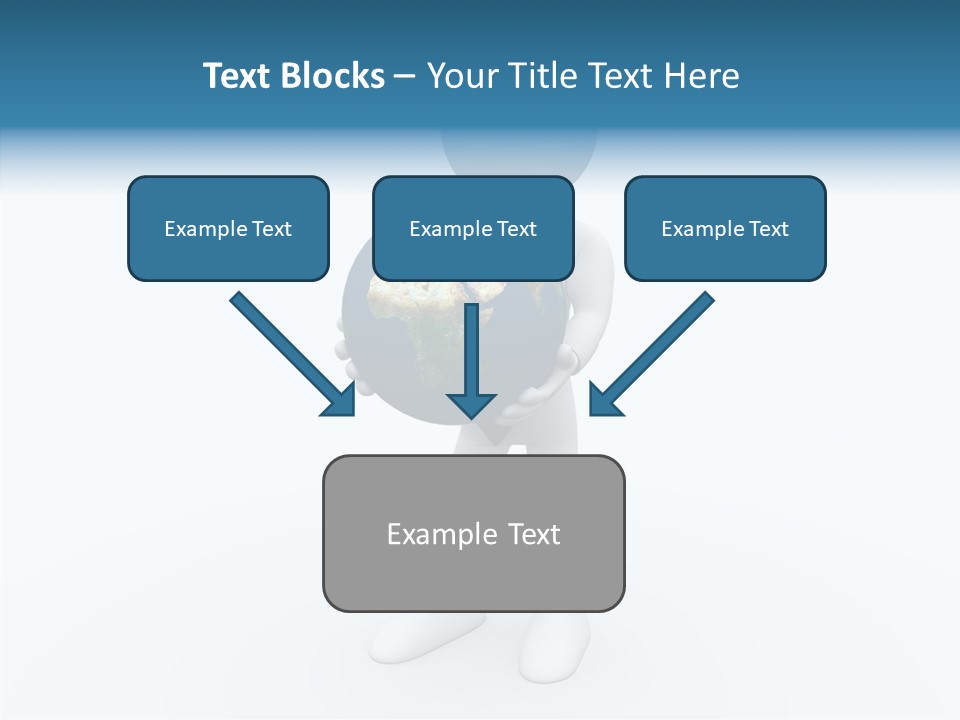 Text Blocks – Your Title Text Here

Example Text

Example Text

Example Text

Example Text